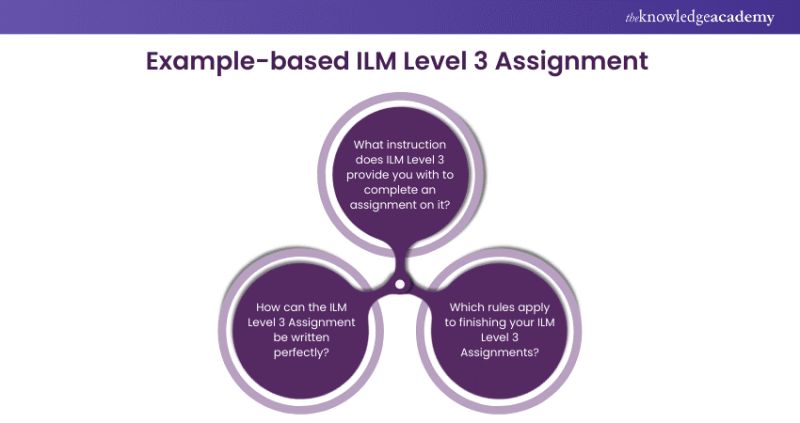 theknowledgeacademy

Example-based ILM Level 3 Assignment

What instruction does ILM Level 3 provide you with to complete an assignment on it?

How can the ILM Level 3 Assignment be written perfectly?

Which rules apply to finishing your ILM Level 3 Assignments?